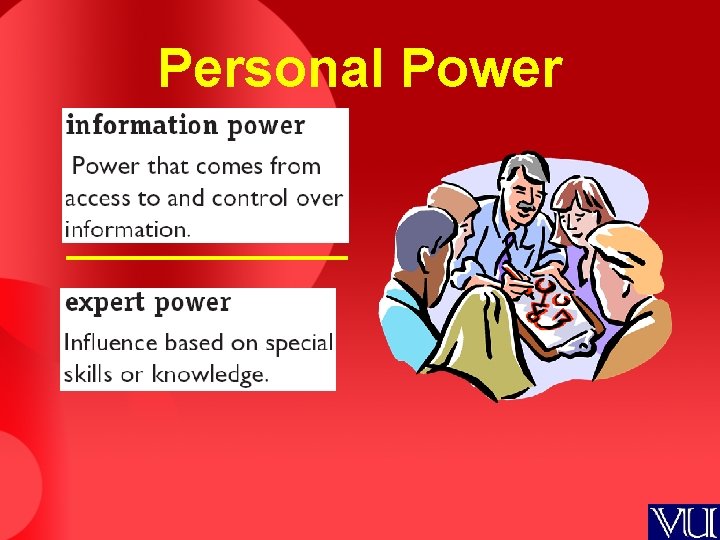 Personal Power

information power

Power that comes from access to and control over information.

expert power

Influence based on special skills or knowledge.

VU